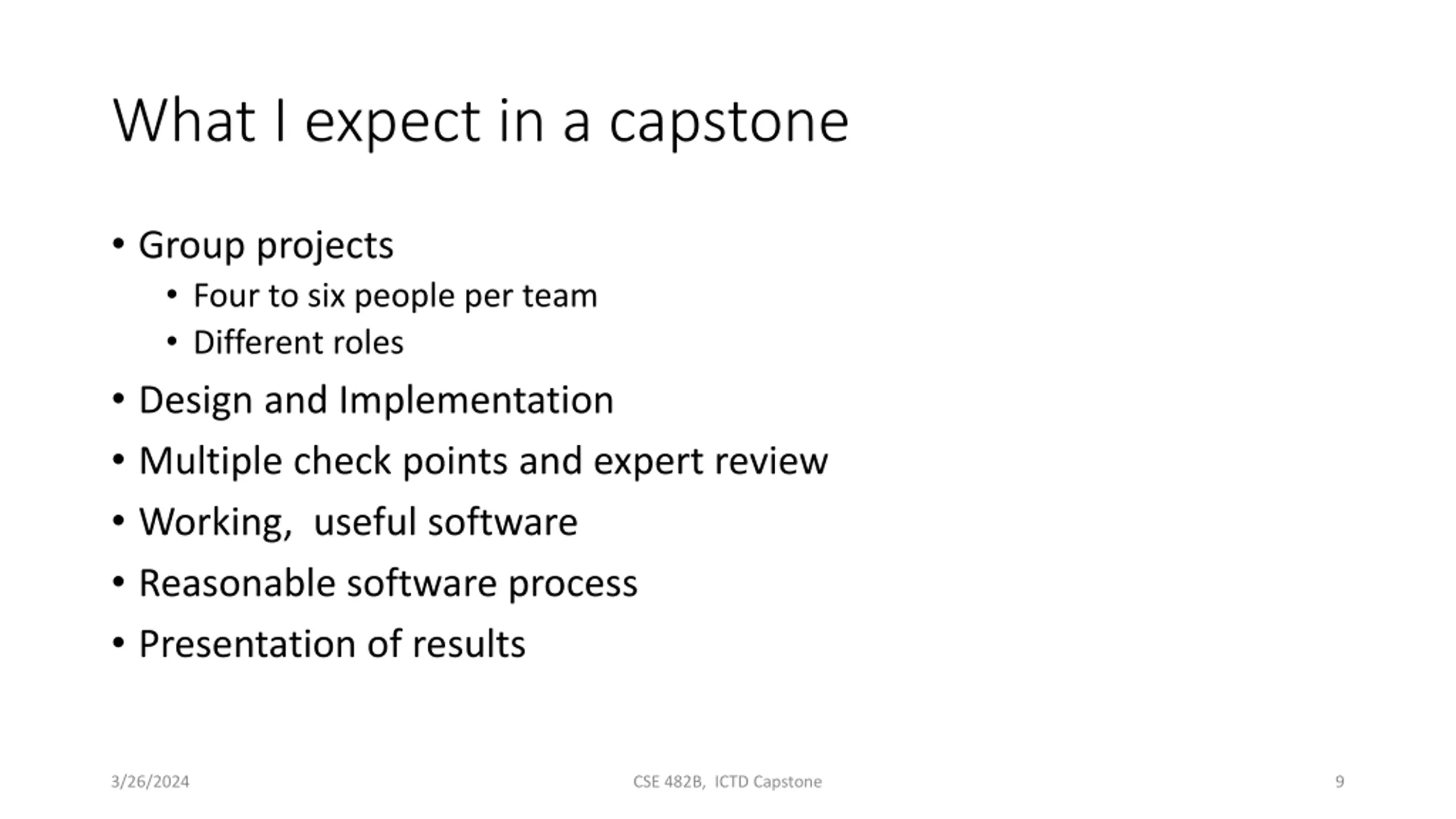 What I expect in a capstone

• Group projects
  • Four to six people per team
  • Different roles
• Design and Implementation
• Multiple check points and expert review
• Working, useful software
• Reasonable software process
• Presentation of results

3/26/2024

CSE 482B, ICTD Capstone

9